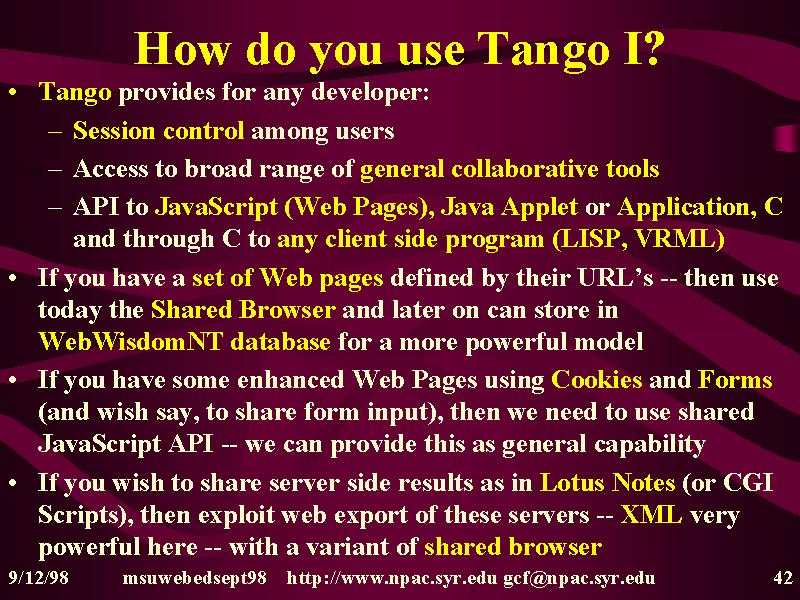 How do you use Tango I?

• Tango provides for any developer:
– Session control among users
– Access to broad range of general collaborative tools
– API to JavaScript (Web Pages), Java Applet or Application, C and through C to any client side program (LISP, VRML)
• If you have a set of Web pages defined by their URL's -- then use today the Shared Browser and later on can store in WebWisdomNT database for a more powerful model
• If you have some enhanced Web Pages using Cookies and Forms (and wish say, to share form input), then we need to use shared JavaScript API -- we can provide this as general capability
• If you wish to share server side results as in Lotus Notes (or CGI Scripts), then exploit web export of these servers -- XML very powerful here -- with a variant of shared browser

9/12/98 msuwebedsept98 http://www.npac.syr.edu gcf@npac.syr.edu 42